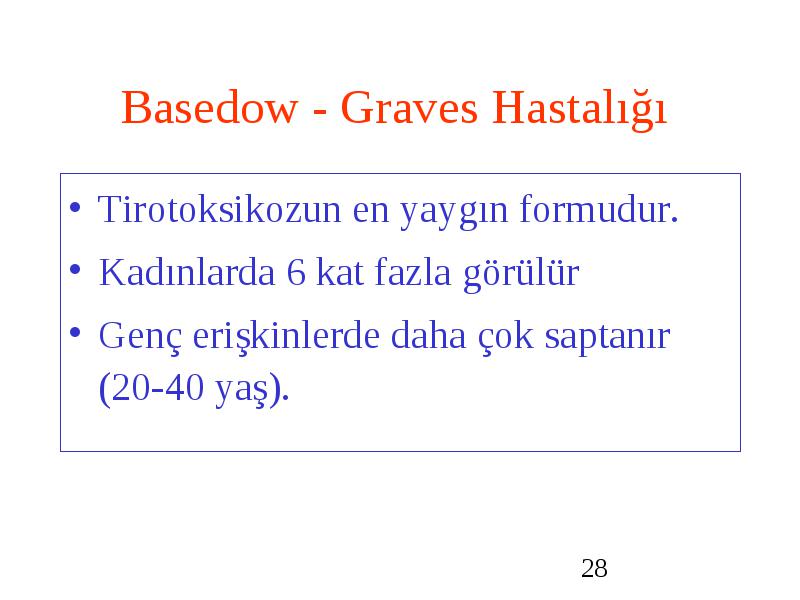 Basedow - Graves Hastalığı

• Tirotoksikozun en yaygın formudur.
• Kadınlarda 6 kat fazla görülür
• Genç erişkinlerde daha çok saptanır (20-40 yaş).

28